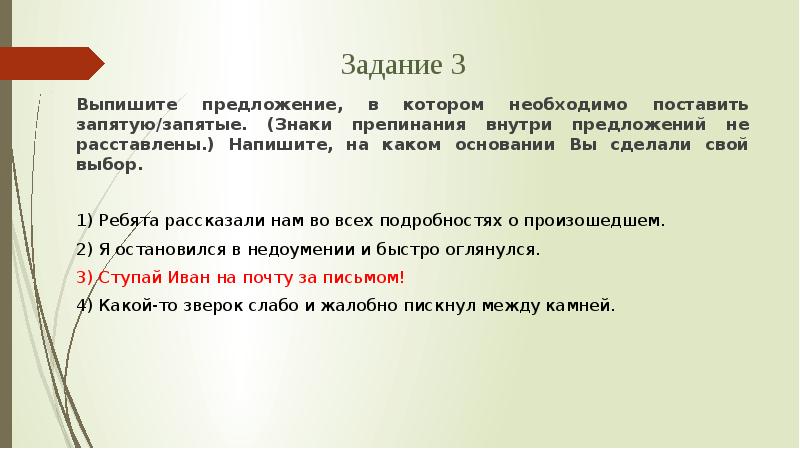 Задание 3

Выпишите предложение, в котором необходимо поставить запятую/запятые. (Знаки препинания внутри предложений не расставлены.) Напишите, на каком основании Вы сделали свой выбор.

1) Ребята рассказали нам во всех подробностях о произошедшем.

2) Я остановился в недоумении и быстро оглянулся.

3) Ступай Иван на почту за письмом!

4) Какой-то зверок слабо и жалобно пискнул между камней.